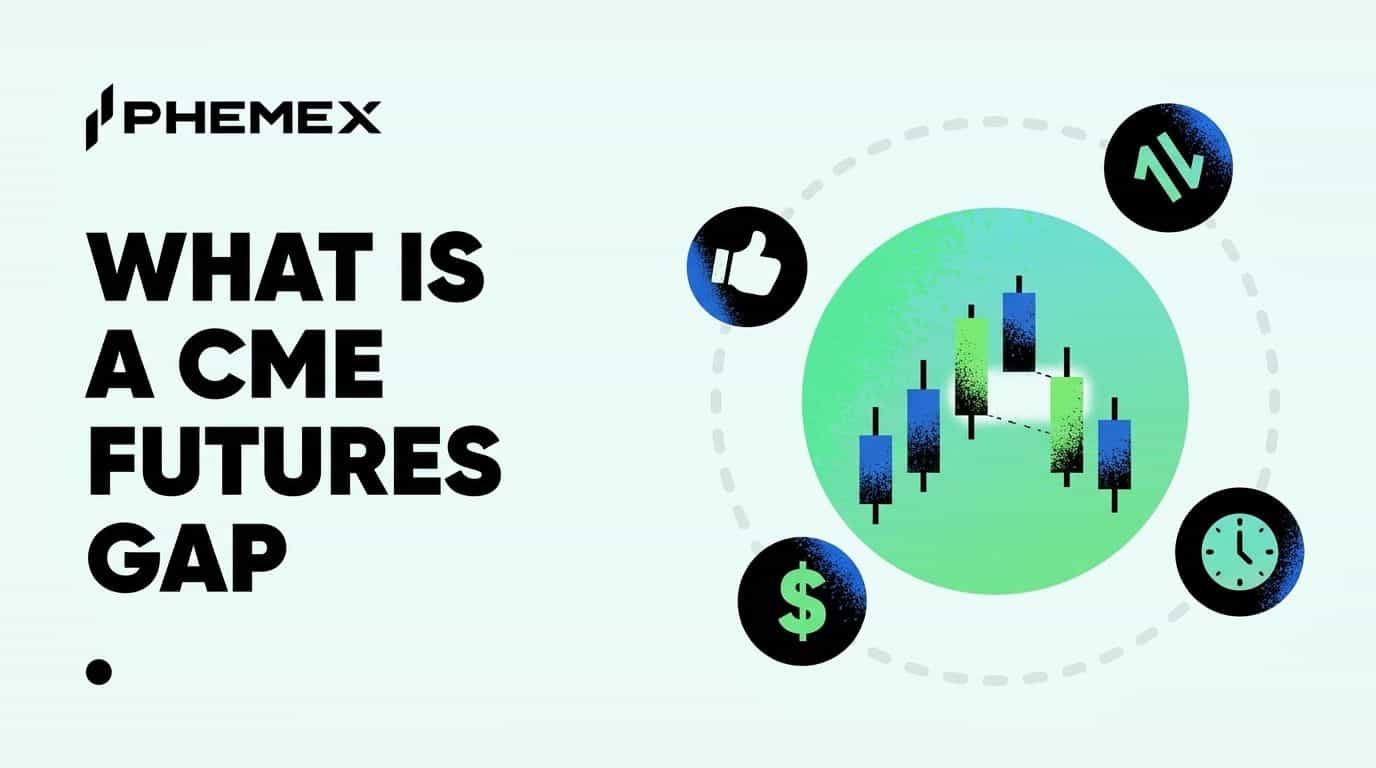 PHEMEX

WHAT IS A CME FUTURES GAP

$